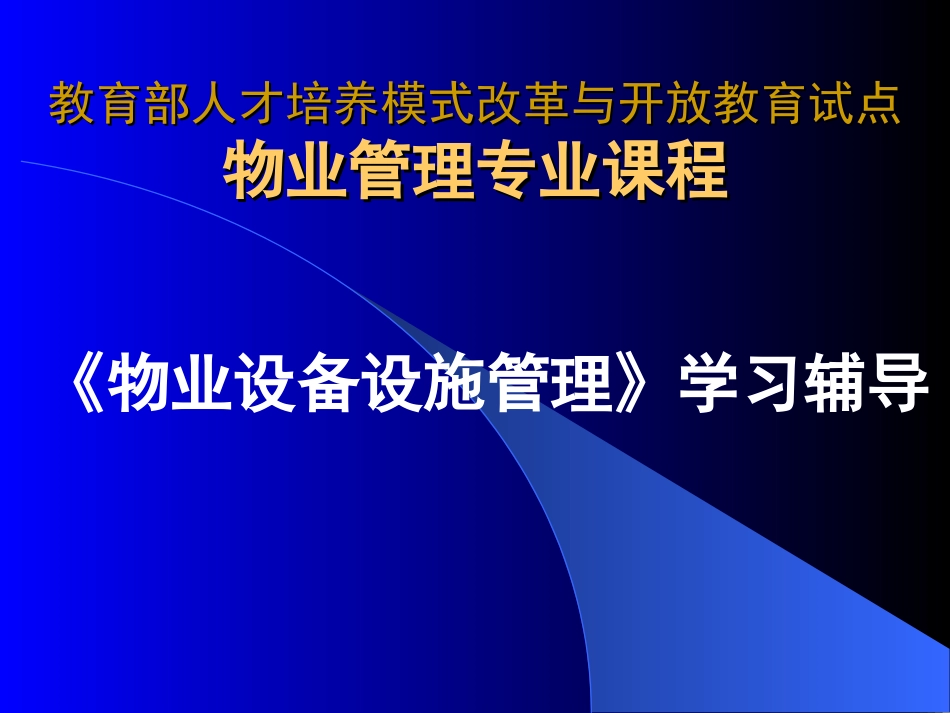 教育部人才培养模式改革与开放教育试点
物业管理专业课程

《物业设备设施管理》学习辅导